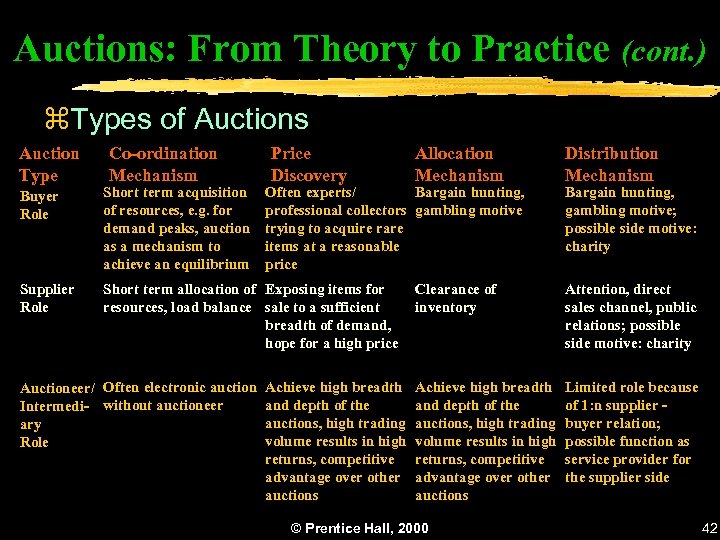 Auctions: From Theory to Practice (cont.)

⌘Types of Auctions

| Auction Type | Co-ordination Mechanism | Price Discovery | Allocation Mechanism | Distribution Mechanism |
|---|---|---|---|---|
| Buyer Role | Short term acquisition of resources, e.g. for demand peaks, auction as a mechanism to achieve an equilibrium | Often experts/ professional collectors trying to acquire rare items at a reasonable price | Bargain hunting, gambling motive | Bargain hunting, gambling motive; possible side motive: charity |
| Supplier Role | Short term allocation of resources, load balance | Exposing items for sale to a sufficient breadth of demand, hope for a high price | Clearance of inventory | Attention, direct sales channel, public relations; possible side motive: charity |
| Auctioneer/ Intermediary Role | Often electronic auction without auctioneer | Achieve high breadth and depth of the auctions, high trading volume results in high returns, competitive advantage over other auctions | Achieve high breadth and depth of the auctions, high trading volume results in high returns, competitive advantage over other auctions | Limited role because of 1:n supplier - buyer relation; possible function as service provider for the supplier side |

© Prentice Hall, 2000

42